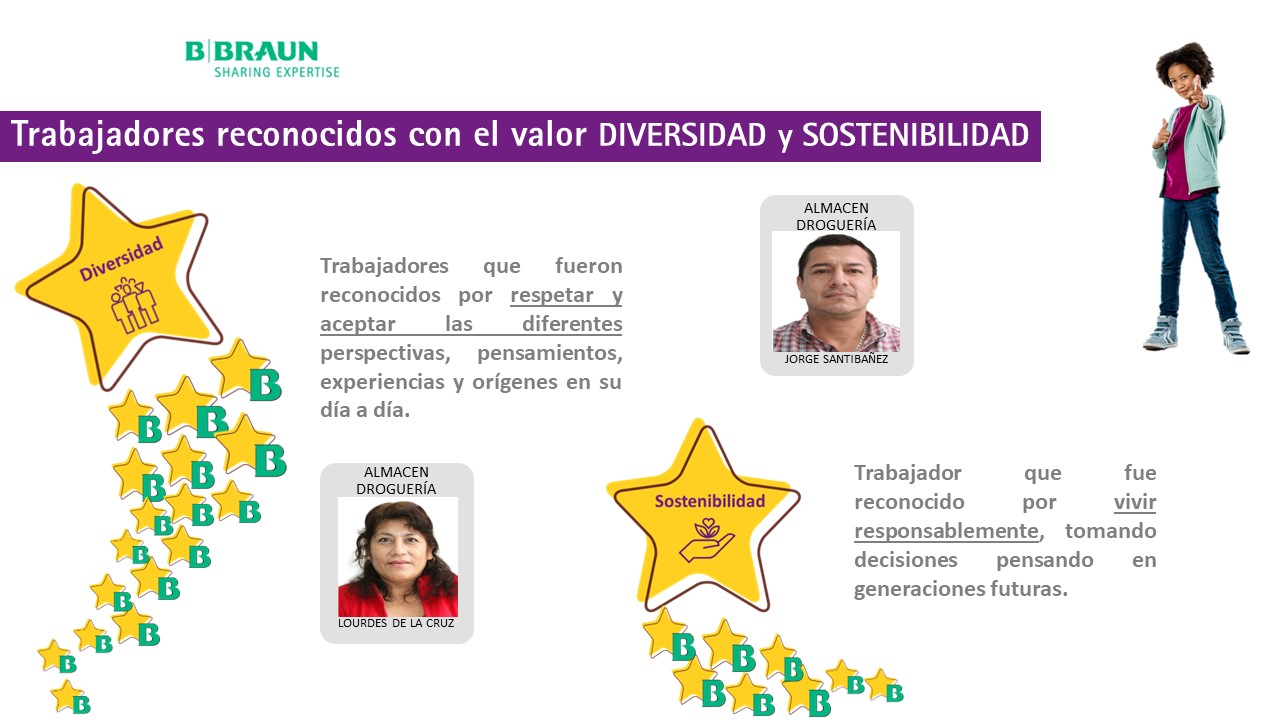 B|BRAUN
SHARING EXPERTISE

Trabajadores reconocidos con el valor DIVERSIDAD y SOSTENIBILIDAD

Diversidad

Trabajadores que fueron reconocidos por respetar y aceptar las diferentes perspectivas, pensamientos, experiencias y orígenes en su día a día.

ALMACEN DROGUERÍA
JORGE SANTIBAÑEZ

ALMACEN DROGUERÍA
LOURDES DE LA CRUZ

Sostenibilidad

Trabajador que fue reconocido por vivir responsablemente, tomando decisiones pensando en generaciones futuras.